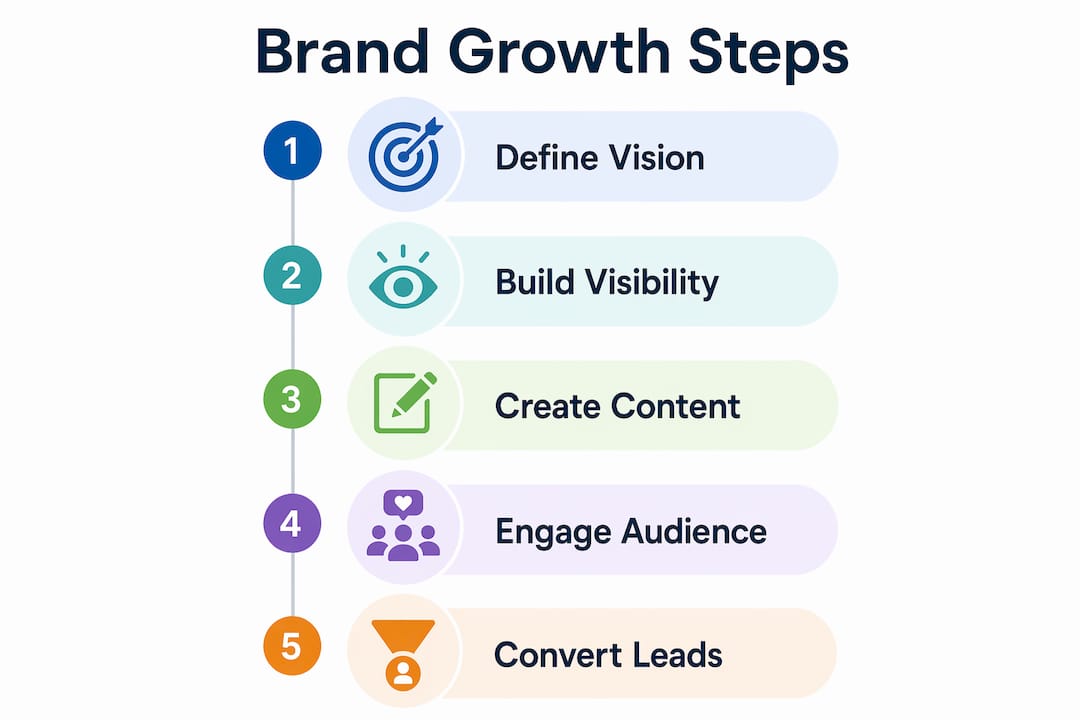 Brand Growth Steps

1 Define Vision

2 Build Visibility

3 Create Content

4 Engage Audience

5 Convert Leads